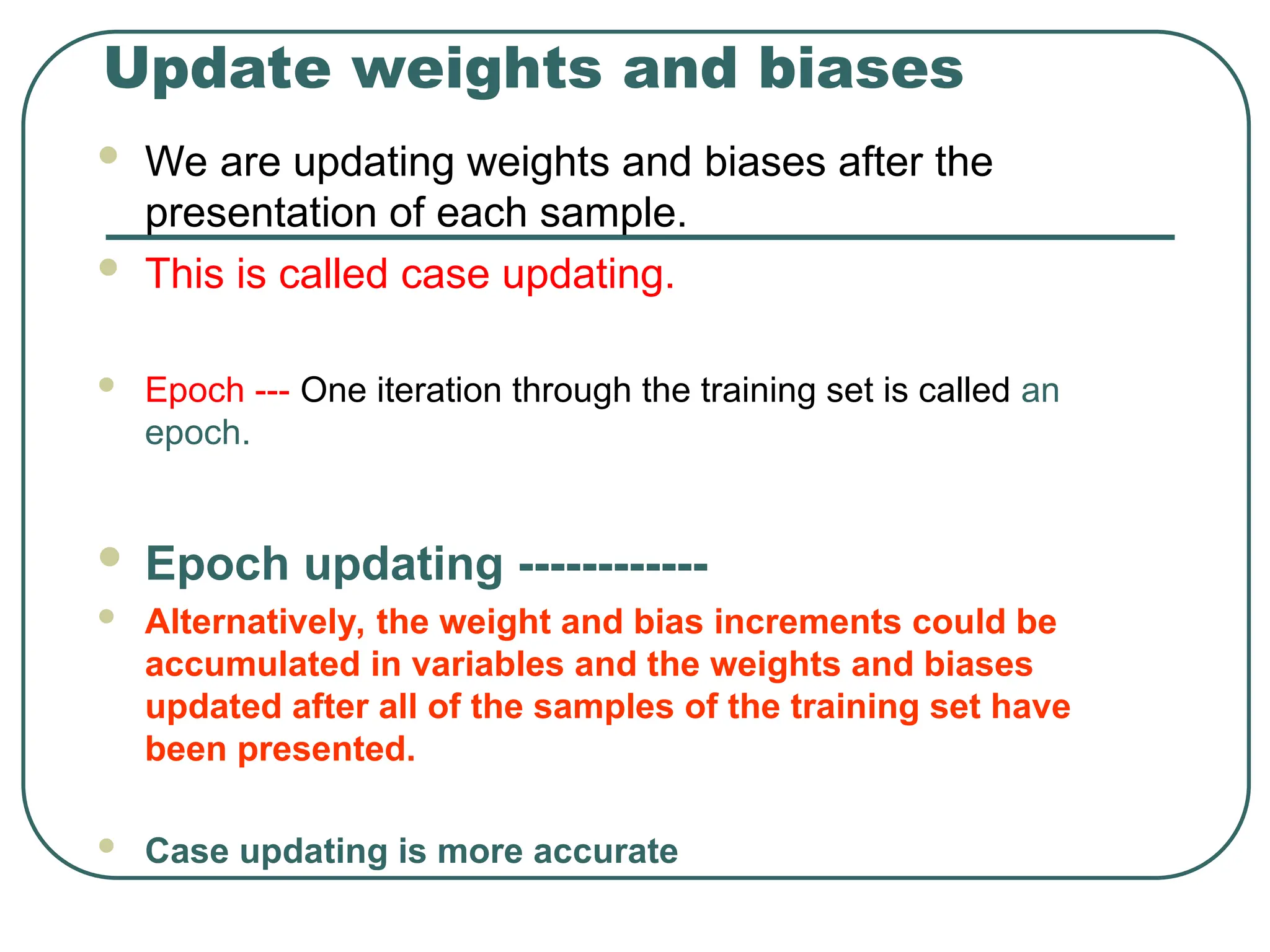 Update weights and biases

- We are updating weights and biases after the presentation of each sample.
- This is called case updating.

- Epoch --- One iteration through the training set is called an epoch.

- Epoch updating ------------
- Alternatively, the weight and bias increments could be accumulated in variables and the weights and biases updated after all of the samples of the training set have been presented.

- Case updating is more accurate